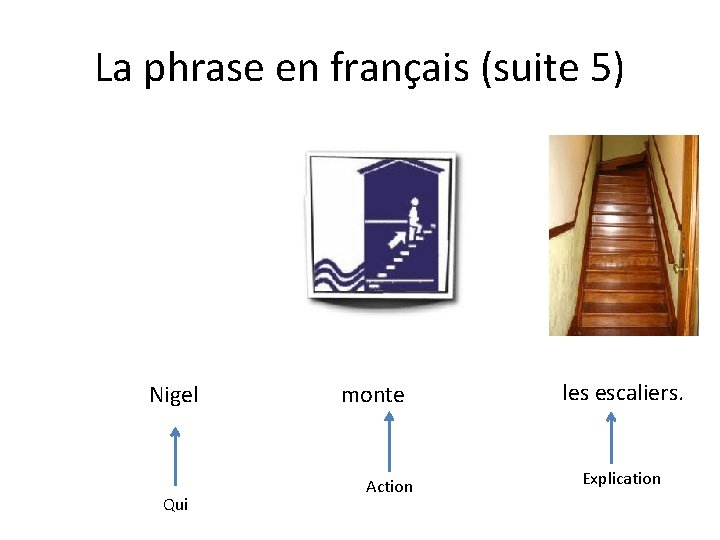 La phrase en français (suite 5)

Nigel

Qui

monte

Action

les escaliers.

Explication